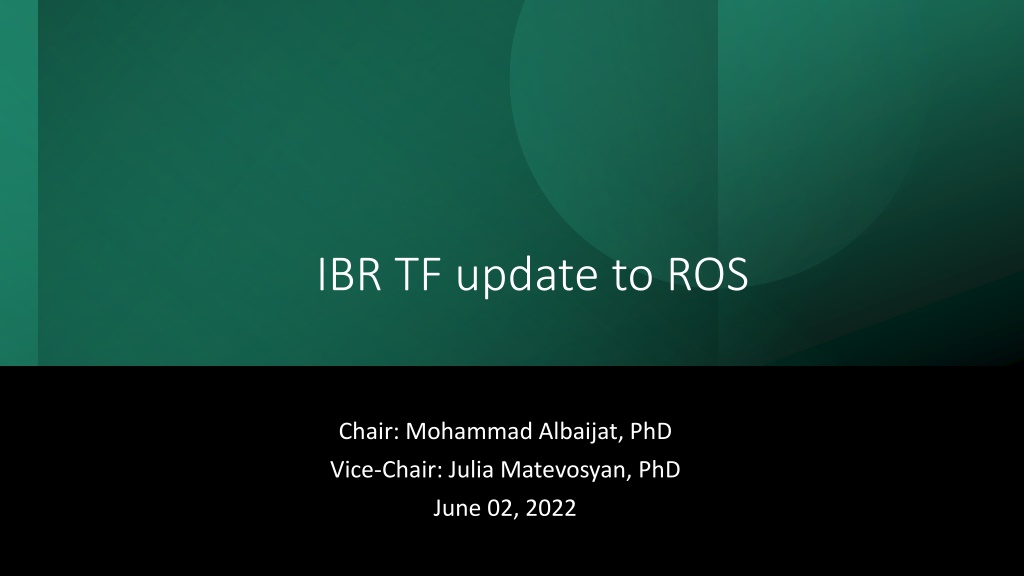 IBR TF update to ROS

Chair: Mohammad Albaijat, PhD
Vice-Chair: Julia Matevosyan, PhD
June 02, 2022